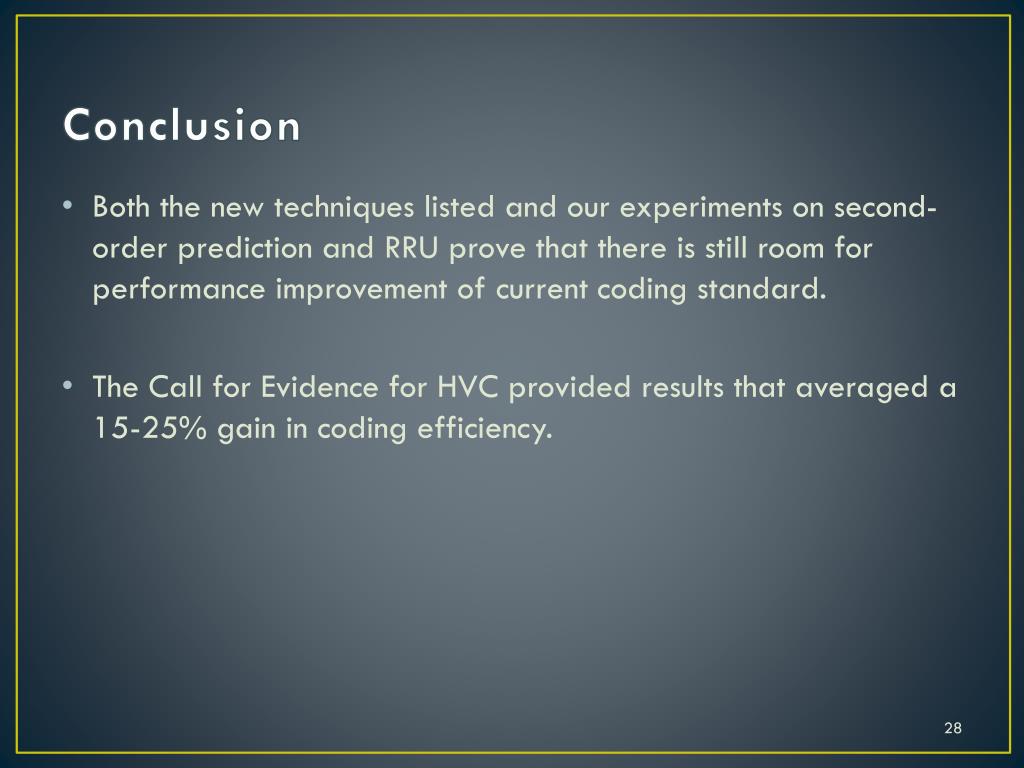 Conclusion

• Both the new techniques listed and our experiments on second-order prediction and RRU prove that there is still room for performance improvement of current coding standard.

• The Call for Evidence for HVC provided results that averaged a 15-25% gain in coding efficiency.

28